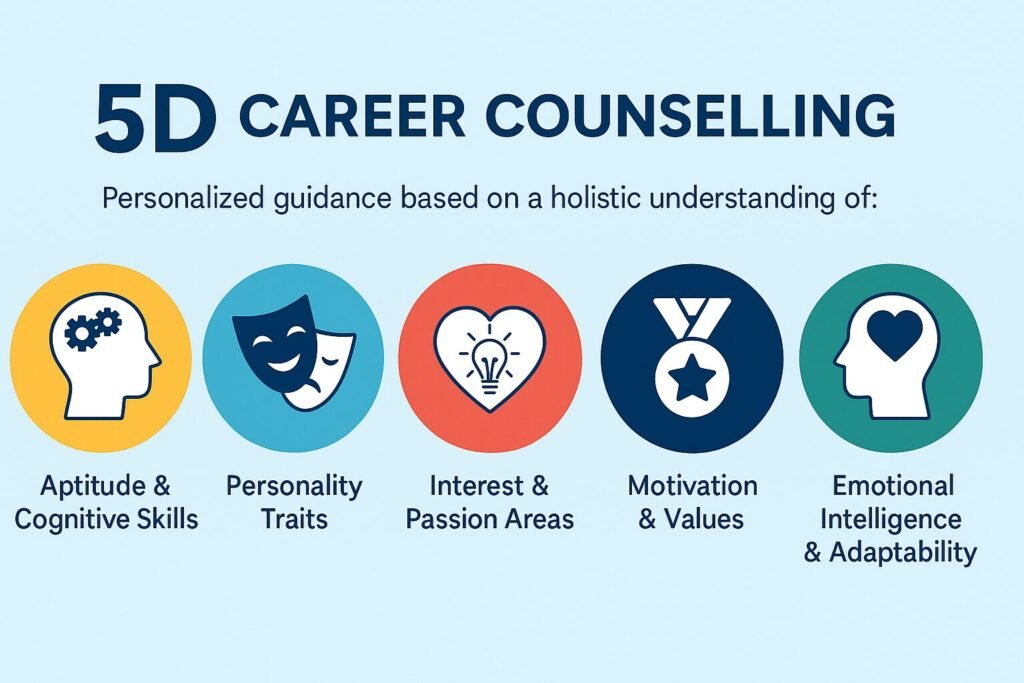 5D CAREER COUNSELLING

Personalized guidance based on a holistic understanding of:

Aptitude & Cognitive Skills

Personality Traits

Interest & Passion Areas

Motivation & Values

Emotional Intelligence & Adaptability